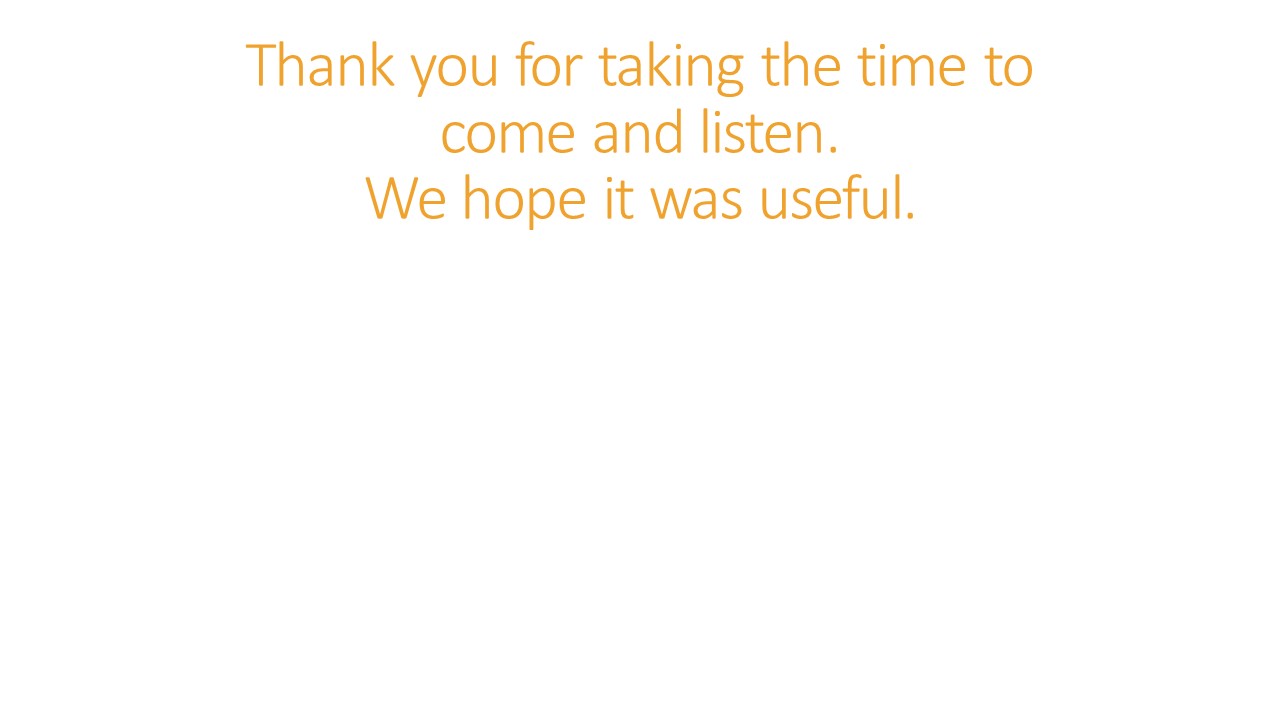 Thank you for taking the time to come and listen.
We hope it was useful.